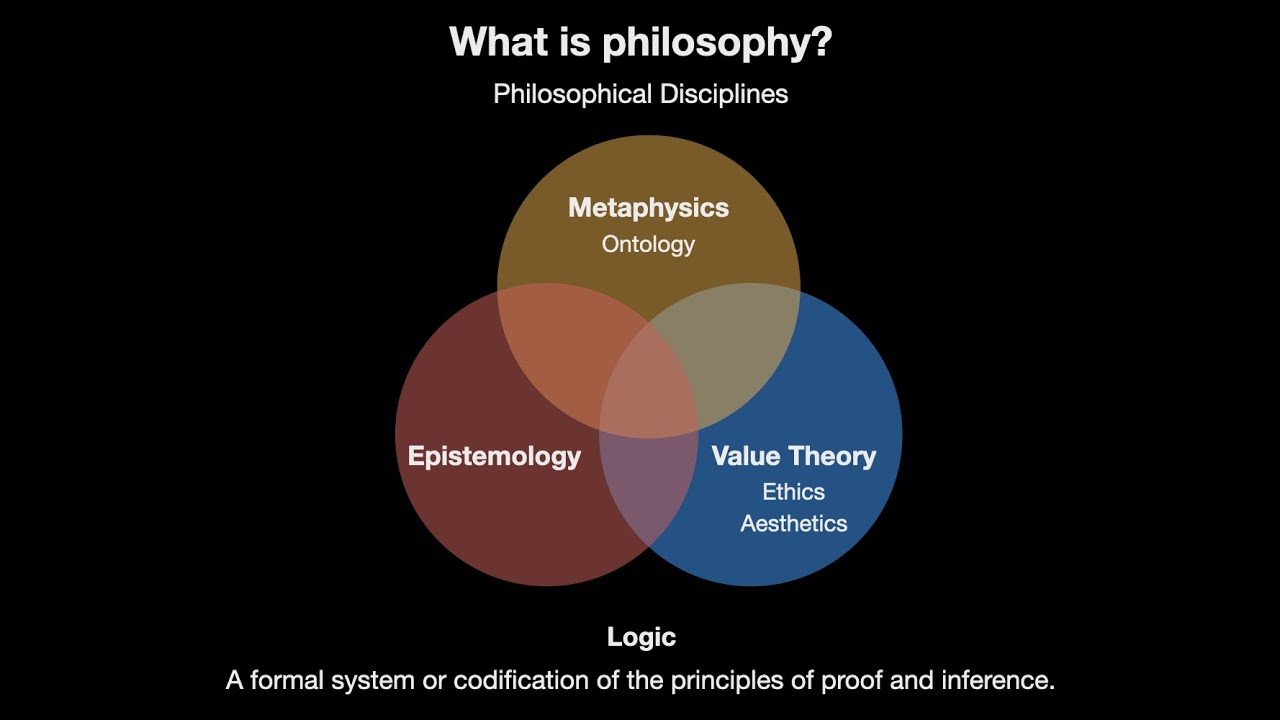 What is philosophy?

Philosophical Disciplines

Metaphysics
Ontology

Epistemology

Value Theory
Ethics
Aesthetics

Logic

A formal system or codification of the principles of proof and inference.